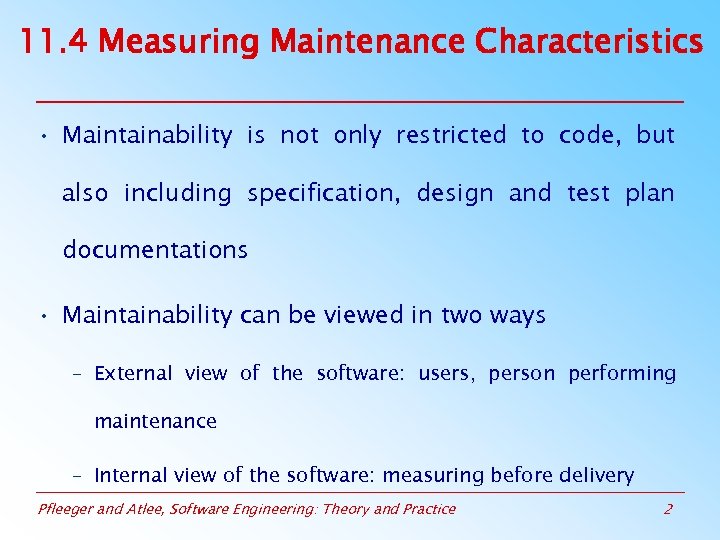 11.4 Measuring Maintenance Characteristics

• Maintainability is not only restricted to code, but also including specification, design and test plan documentations

• Maintainability can be viewed in two ways

– External view of the software: users, person performing maintenance

– Internal view of the software: measuring before delivery

Pfleeger and Atlee, Software Engineering: Theory and Practice 2